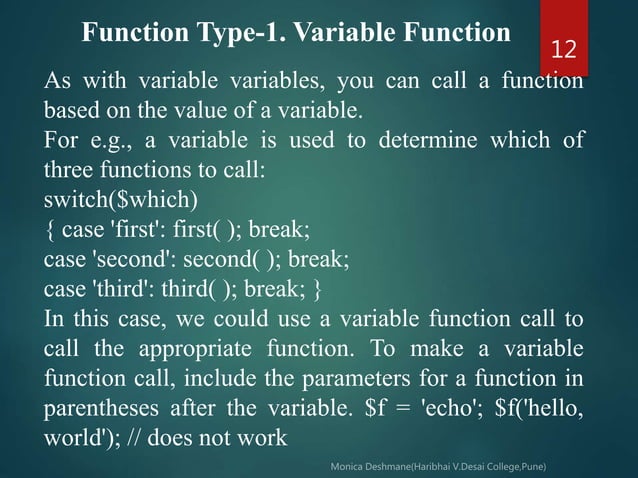 Function Type-1. Variable Function

12

As with variable variables, you can call a function based on the value of a variable.
For e.g., a variable is used to determine which of three functions to call:
switch($which)
{ case 'first': first( ); break;
case 'second': second( ); break;
case 'third': third( ); break; }
In this case, we could use a variable function call to call the appropriate function. To make a variable function call, include the parameters for a function in parentheses after the variable. $f = 'echo'; $f('hello, world'); // does not work

Monica Deshmane(Haribhai V.Desai College,Pune)